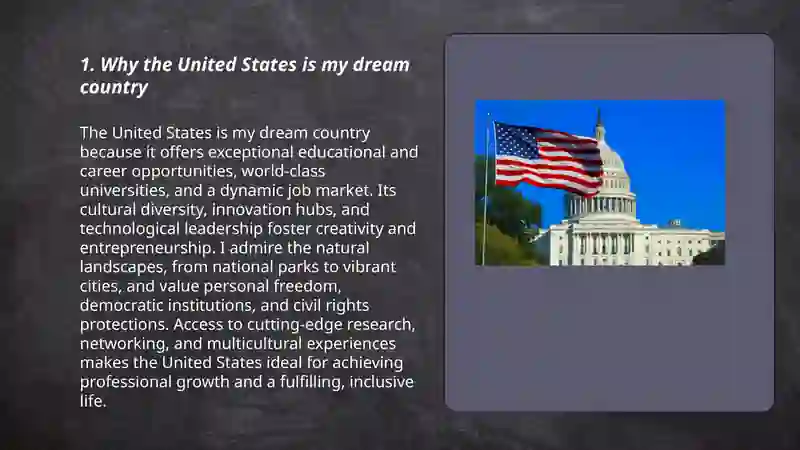 1. Why the United States is my dream country

The United States is my dream country because it offers exceptional educational and career opportunities, world-class universities, and a dynamic job market. Its cultural diversity, innovation hubs, and technological leadership foster creativity and entrepreneurship. I admire the natural landscapes, from national parks to vibrant cities, and value personal freedom, democratic institutions, and civil rights protections. Access to cutting-edge research, networking, and multicultural experiences makes the United States ideal for achieving professional growth and a fulfilling, inclusive life.